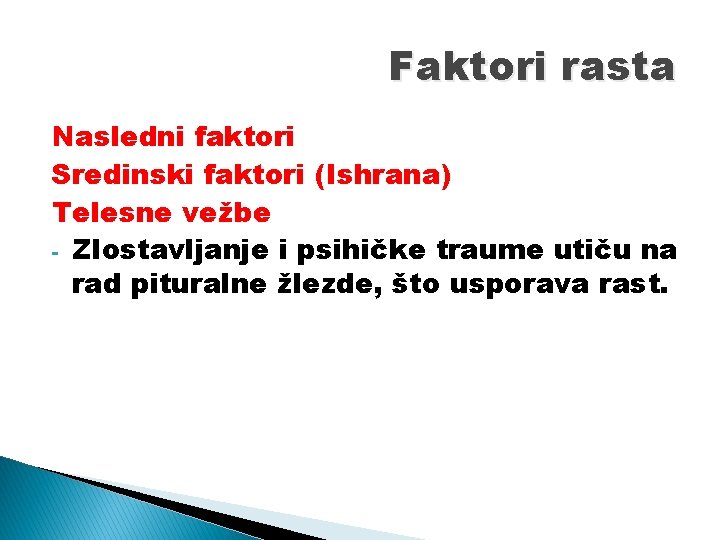 Faktori rasta

Nasledni faktori
Sredinski faktori (Ishrana)
Telesne vežbe
- Zlostavljanje i psihičke traume utiču na rad pituralne žlezde, što usporava rast.